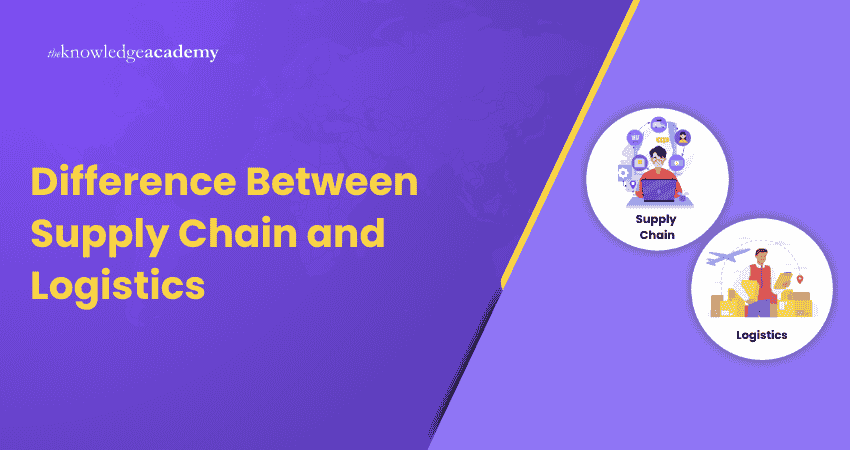 theknowledgeacademy

Difference Between Supply Chain and Logistics

Supply Chain

Logistics